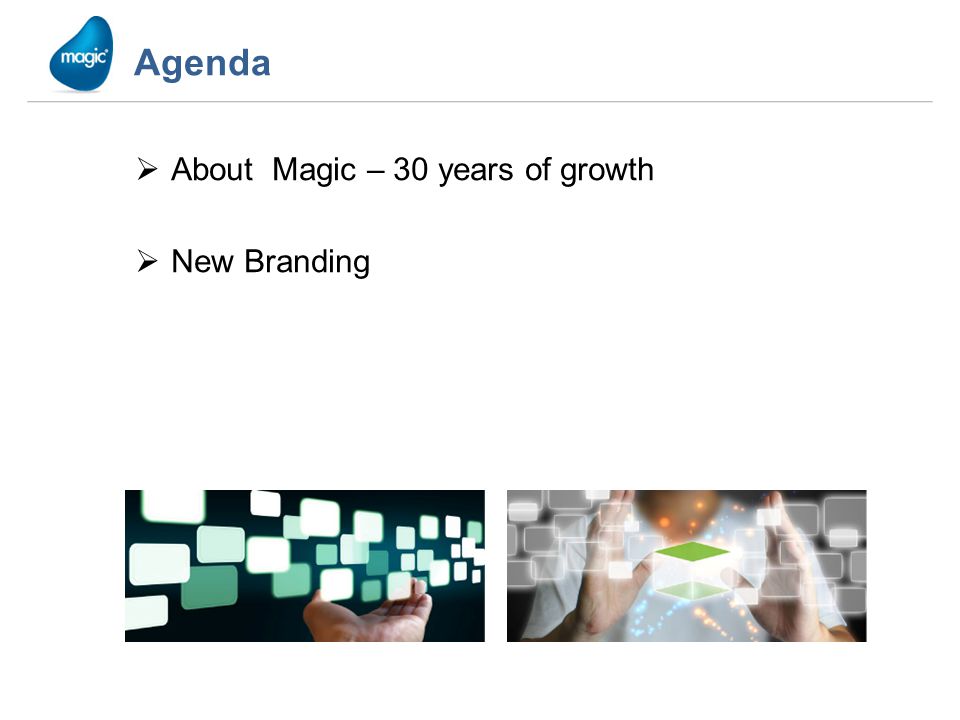 magic

Agenda

➢ About Magic – 30 years of growth

➢ New Branding